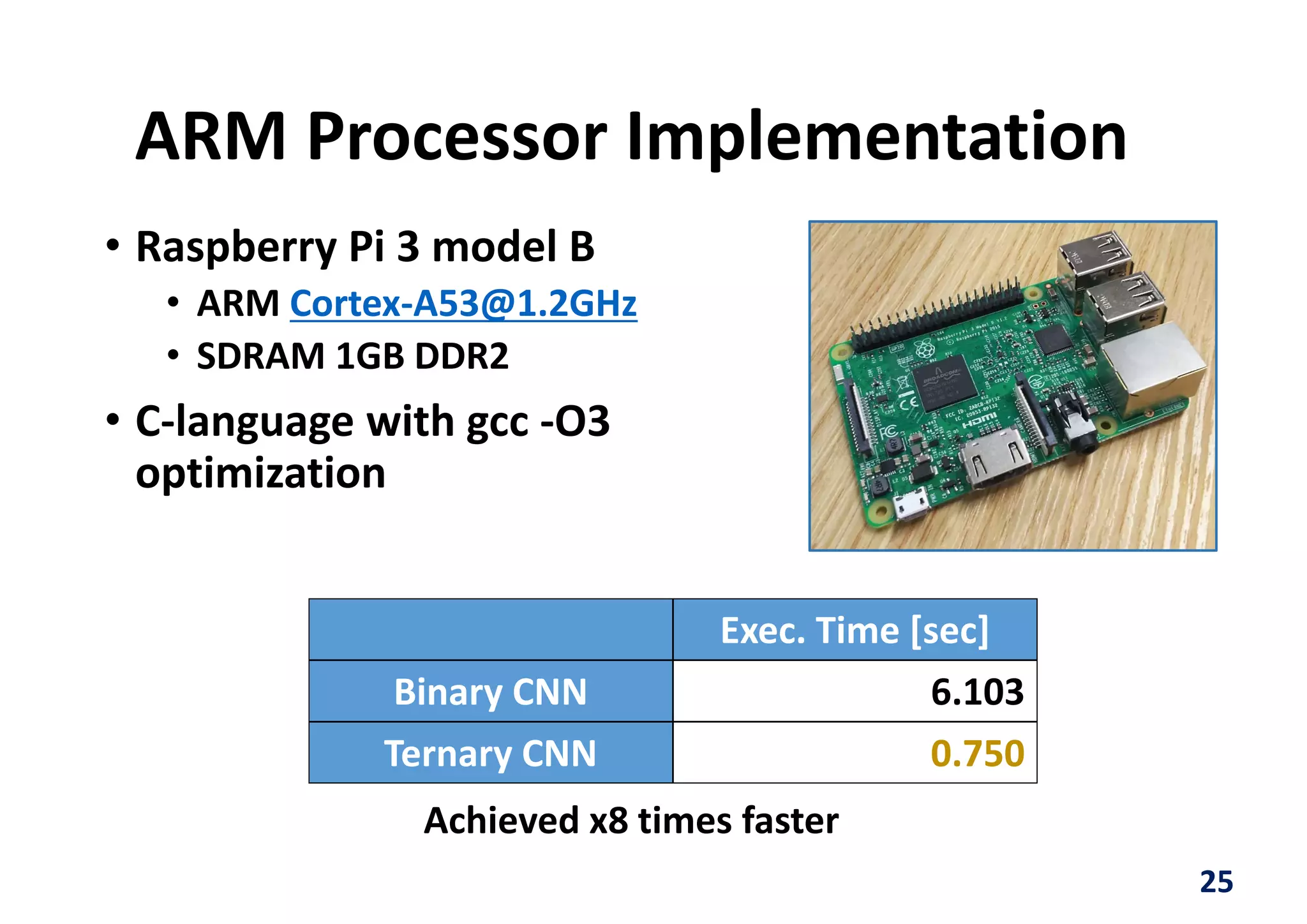 ARM Processor Implementation

• Raspberry Pi 3 model B
  • ARM Cortex-A53@1.2GHz
  • SDRAM 1GB DDR2
• C-language with gcc -O3 optimization

| | Exec. Time [sec] |
|---|---|
| Binary CNN | 6.103 |
| Ternary CNN | 0.750 |

Achieved x8 times faster

25